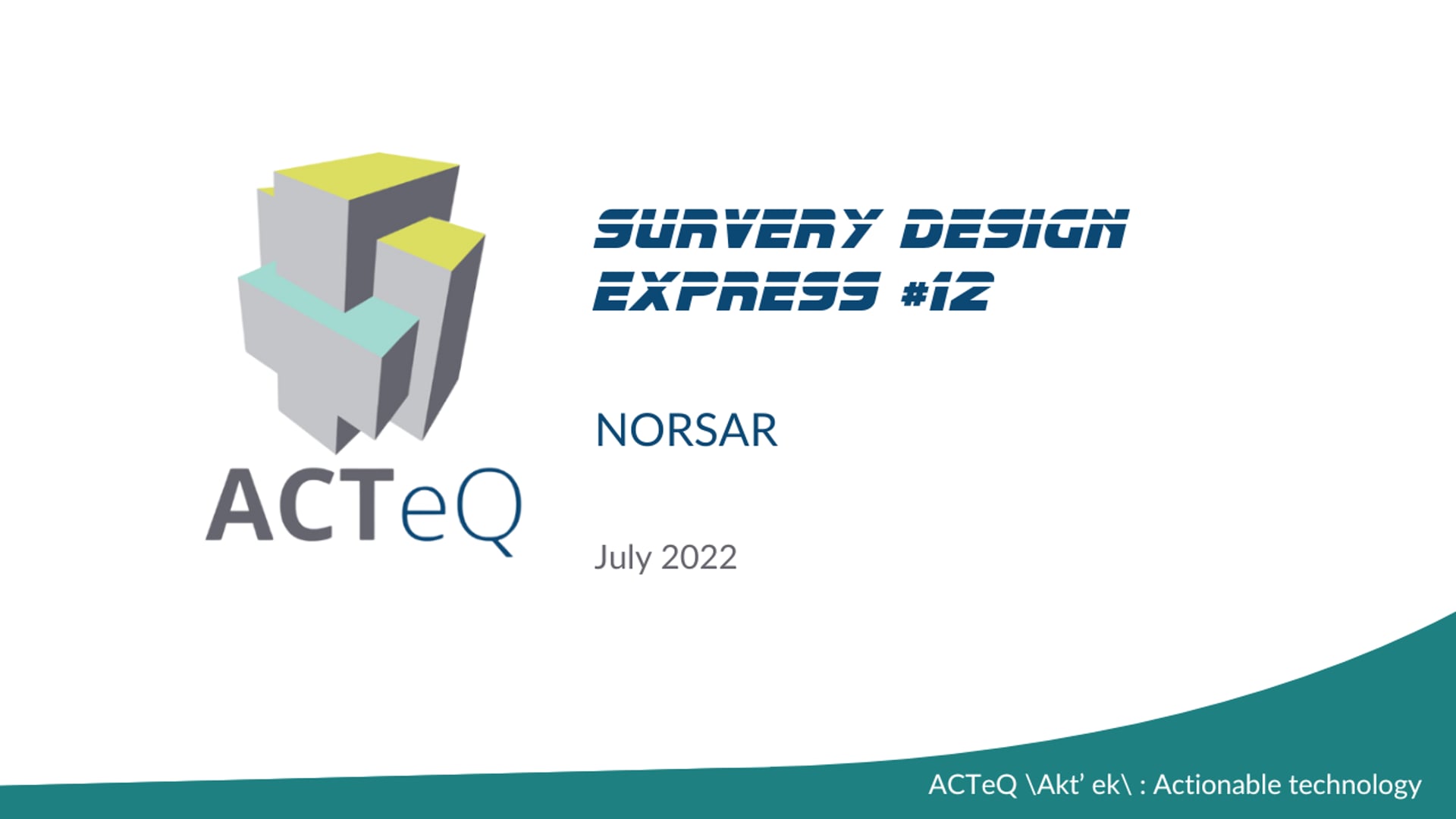 ACTeQ

SURVERY DESIGN EXPRESS #12

NORSAR

July 2022

ACTeQ \Akt' ek\ : Actionable technology